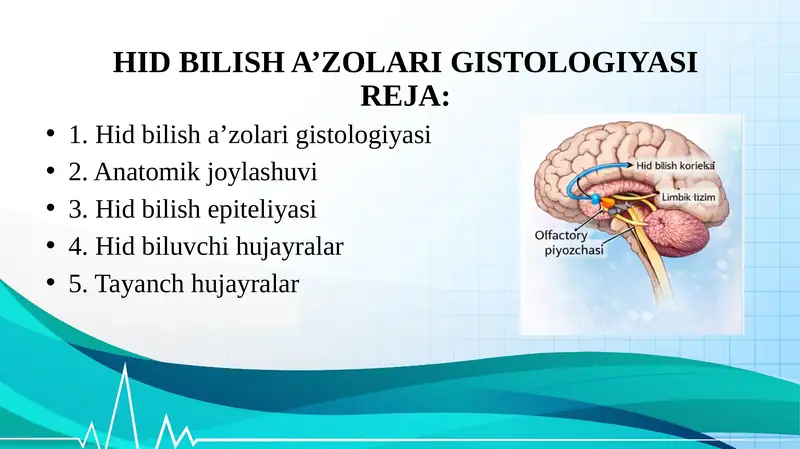 HID BILISH A’ZOLARI GISTOLOGIYASI
REJA:

• 1. Hid bilish a’zolari gistologiyasi
• 2. Anatomik joylashuvi
• 3. Hid bilish epiteliyasi
• 4. Hid biluvchi hujayralar
• 5. Tayanch hujayralar

Hid bilish korieksi
Limbik tizim
Olfactory piyozchasi